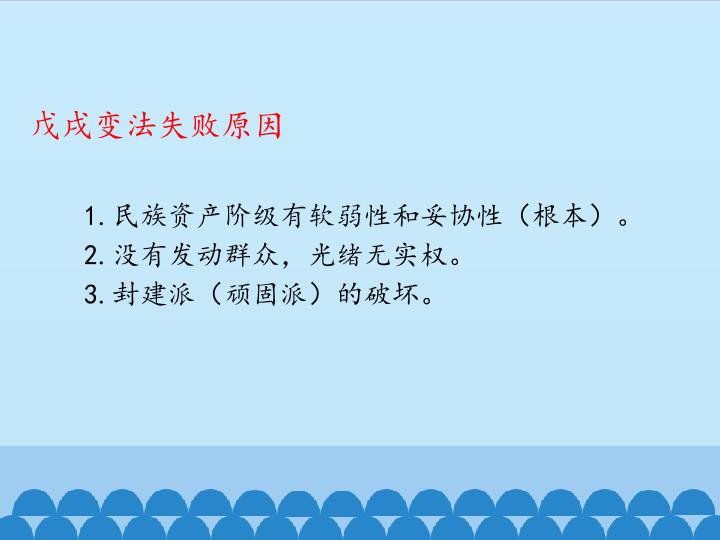 戊戌变法失败原因

1. 民族资产阶级有软弱性和妥协性（根本）。
2. 没有发动群众，光绪无实权。
3. 封建派（顽固派）的破坏。